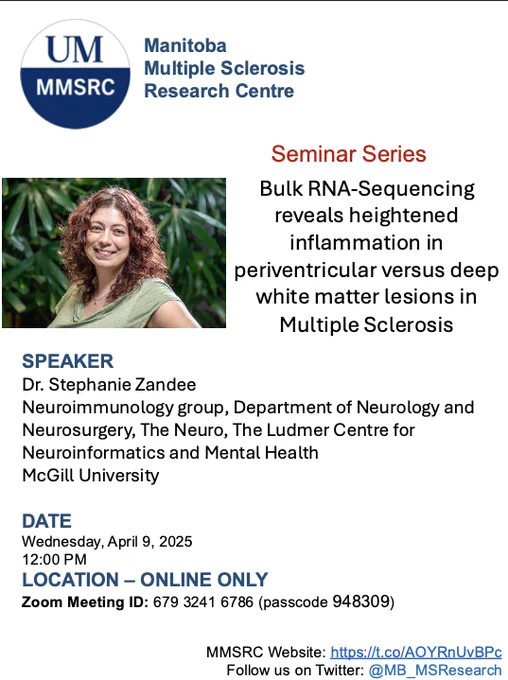 UM
MMSRC

Manitoba
Multiple Sclerosis
Research Centre

Seminar Series

Bulk RNA-Sequencing reveals heightened inflammation in periventricular versus deep white matter lesions in Multiple Sclerosis

SPEAKER
Dr. Stephanie Zandee
Neuroimmunology group, Department of Neurology and Neurosurgery, The Neuro, The Ludmer Centre for Neuroinformatics and Mental Health
McGill University

DATE
Wednesday, April 9, 2025
12:00 PM

LOCATION – ONLINE ONLY
Zoom Meeting ID: 679 3241 6786 (passcode 948309)

MMSRC Website: https://t.co/AOYRnUvBPc
Follow us on Twitter: @MB_MSResearch